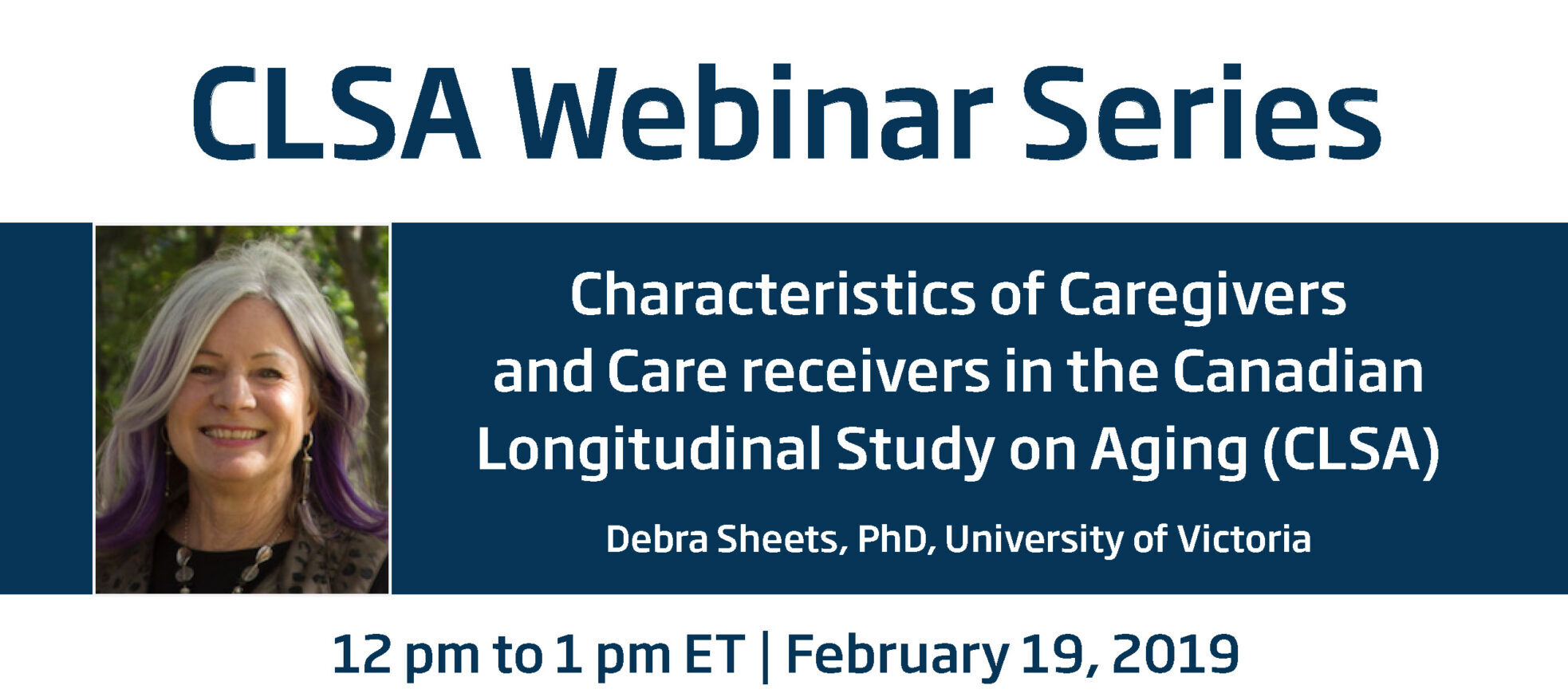 CLSA Webinar Series

Characteristics of Caregivers and Care receivers in the Canadian Longitudinal Study on Aging (CLSA)

Debra Sheets, PhD, University of Victoria

12 pm to 1 pm ET | February 19, 2019